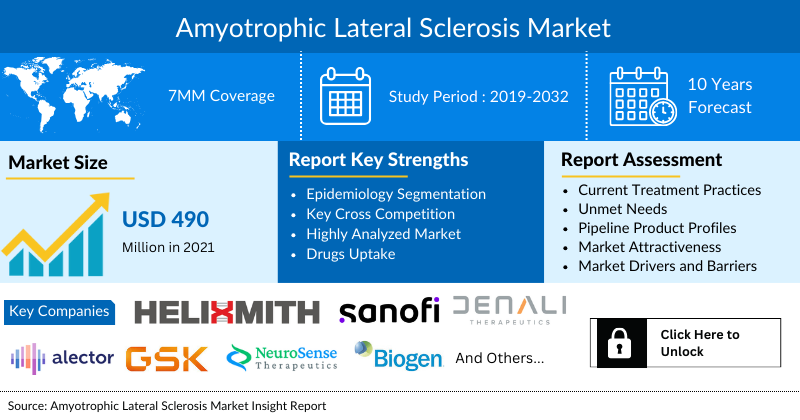 Amyotrophic Lateral Sclerosis Market

7MM Coverage

Study Period : 2019-2032

10 Years Forecast

Market Size

USD 490

Million in 2021

Report Key Strengths

- Epidemiology Segmentation
- Key Cross Competition
- Highly Analyzed Market
- Drugs Uptake

Report Assessment

- Current Treatment Practices
- Unmet Needs
- Pipeline Product Profiles
- Market Attractiveness
- Market Drivers and Barriers

Key Companies

HELIXMITH

sanofi

DENALI THERAPEUTICS

alector

GSK

NeuroSense Therapeutics

Biogen

And Others...

Click Here to Unlock

Source: Amyotrophic Lateral Sclerosis Market Insight Report